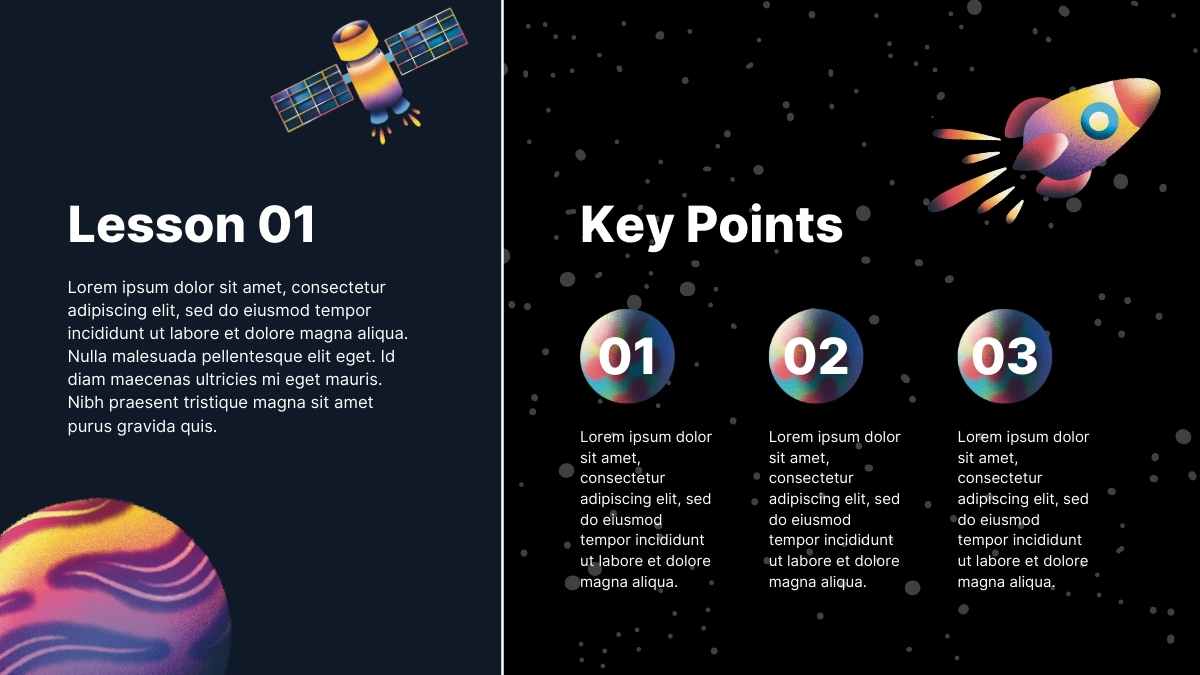 Lesson 01

Lorem ipsum dolor sit amet, consectetur adipiscing elit, sed do eiusmod tempor incididunt ut labore et dolore magna aliqua. Nulla malesuada pellentesque elit eget. Id diam maecenas ultricies mi eget mauris. Nibh praesent tristique magna sit amet purus gravida quis.

Key Points

01

Lorem ipsum dolor sit amet, consectetur adipiscing elit, sed do eiusmod tempor incididunt ut labore et dolore magna aliqua.

02

Lorem ipsum dolor sit amet, consectetur adipiscing elit, sed do eiusmod tempor incididunt ut labore et dolore magna aliqua.

03

Lorem ipsum dolor sit amet, consectetur adipiscing elit, sed do eiusmod tempor incididunt ut labore et dolore magna aliqua.